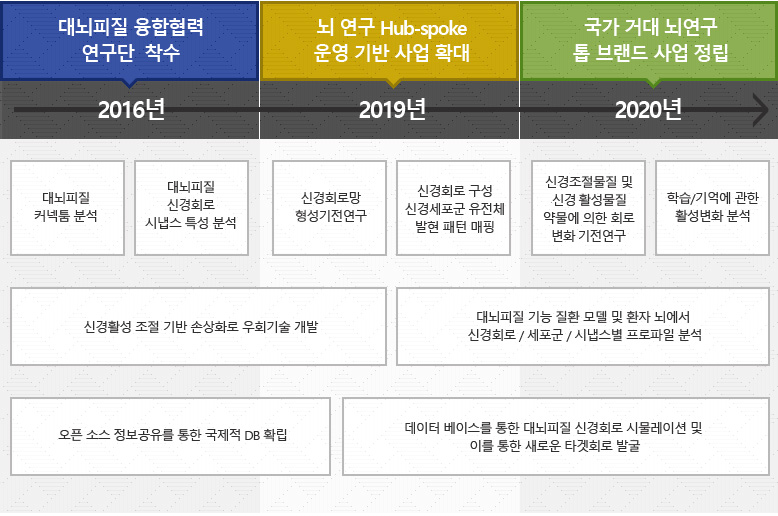 대뇌피질 융합협력 연구단 착수

뇌 연구 Hub-spoke 운영 기반 사업 확대

국가 거대 뇌연구 톱 브랜드 사업 정립

2016년

2019년

2020년

대뇌피질 커넥톰 분석

대뇌피질 신경회로 시냅스 특성 분석

신경회로망 형성기전연구

신경회로 구성 신경세포군 유전체 발현 패턴 매핑

신경조절물질 및 신경 활성물질 약물에 의한 회로 변화 기전연구

학습/기억에 관한 활성변화 분석

신경활성 조절 기반 손상회로 우회기술 개발

대뇌피질 기능 질환 모델 및 환자 뇌에서 신경회로 / 세포군 / 시냅스별 프로파일 분석

오픈 소스 정보공유를 통한 국제적 DB 확립

데이터 베이스를 통한 대뇌피질 신경회로 시뮬레이션 및 이를 통한 새로운 타겟회로 발굴